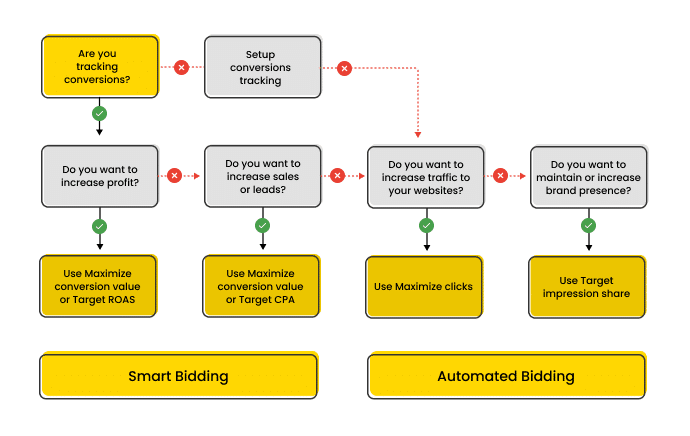 Are you tracking conversions?

Setup conversions tracking

Do you want to increase profit?

Do you want to increase sales or leads?

Do you want to increase traffic to your websites?

Do you want to maintain or increase brand presence?

Use Maximize conversion value or Target ROAS

Use Maximize conversion value or Target CPA

Use Maximize clicks

Use Target impression share

Smart Bidding

Automated Bidding